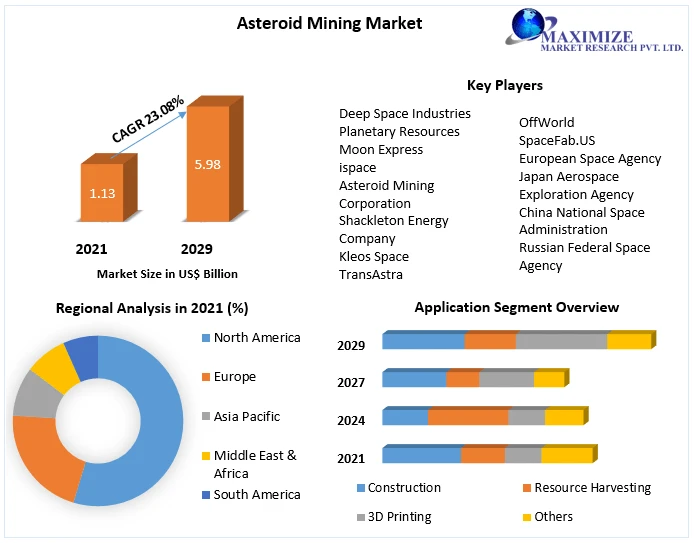 Asteroid Mining Market

MAXIMIZE
MARKET RESEARCH PVT. LTD.

CAGR 23.08%

1.13

5.98

2021

2029

Market Size in US$ Billion

Key Players

Deep Space Industries
Planetary Resources
Moon Express
ispace
Asteroid Mining Corporation
Shackleton Energy Company
Kleos Space
TransAstra

OffWorld
SpaceFab.US
European Space Agency
Japan Aerospace Exploration Agency
China National Space Administration
Russian Federal Space Agency

Regional Analysis in 2021 (%)

North America
Europe
Asia Pacific
Middle East & Africa
South America

Application Segment Overview

2029
2027
2024
2021

Construction
Resource Harvesting
3D Printing
Others